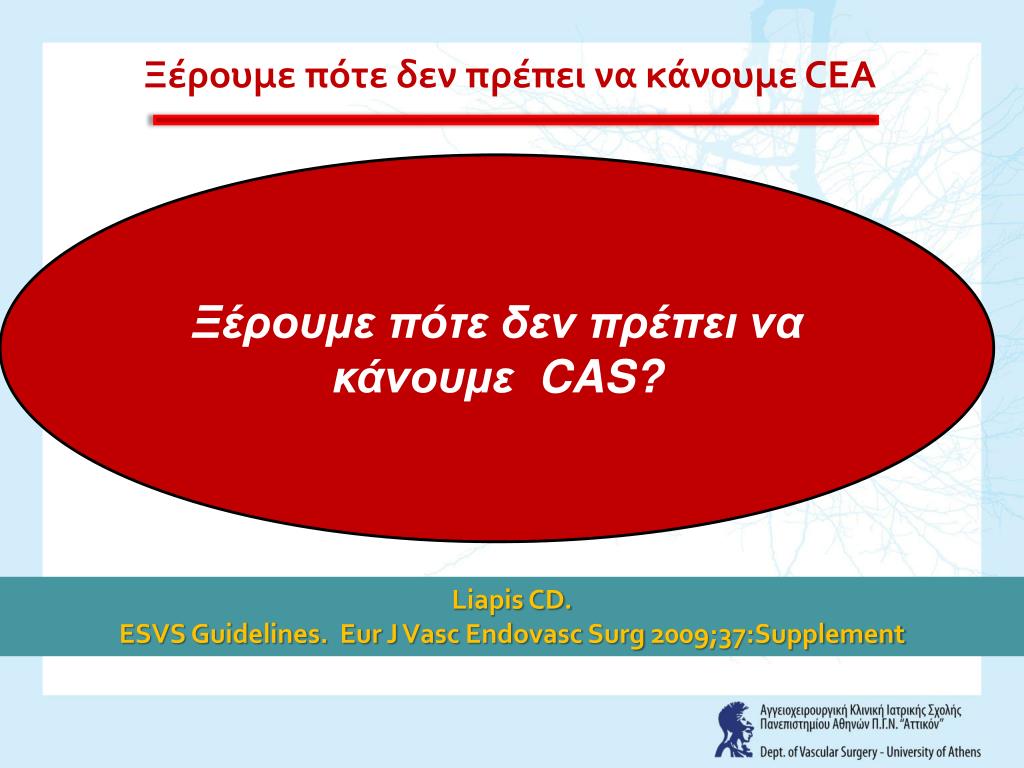 Ξέρουμε πότε δεν πρέπει να κάνουμε CEA

Ξέρουμε πότε δεν πρέπει να κάνουμε CAS?

Liapis CD.
ESVS Guidelines. Eur J Vasc Endovasc Surg 2009;37:Supplement

Αγγειοχειρουργική Κλινική Ιατρικής Σχολής Πανεπιστημίου Αθηνών Π.Γ.Ν. "Αττικόν"
Dept. of Vascular Surgery - University of Athens